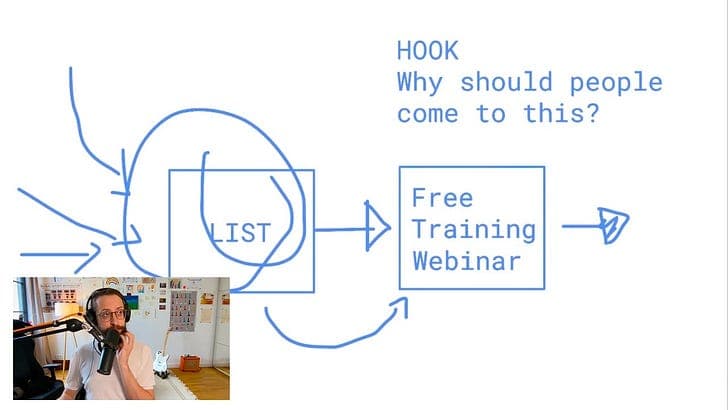 HOOK
Why should people come to this?

LIST

Free Training Webinar